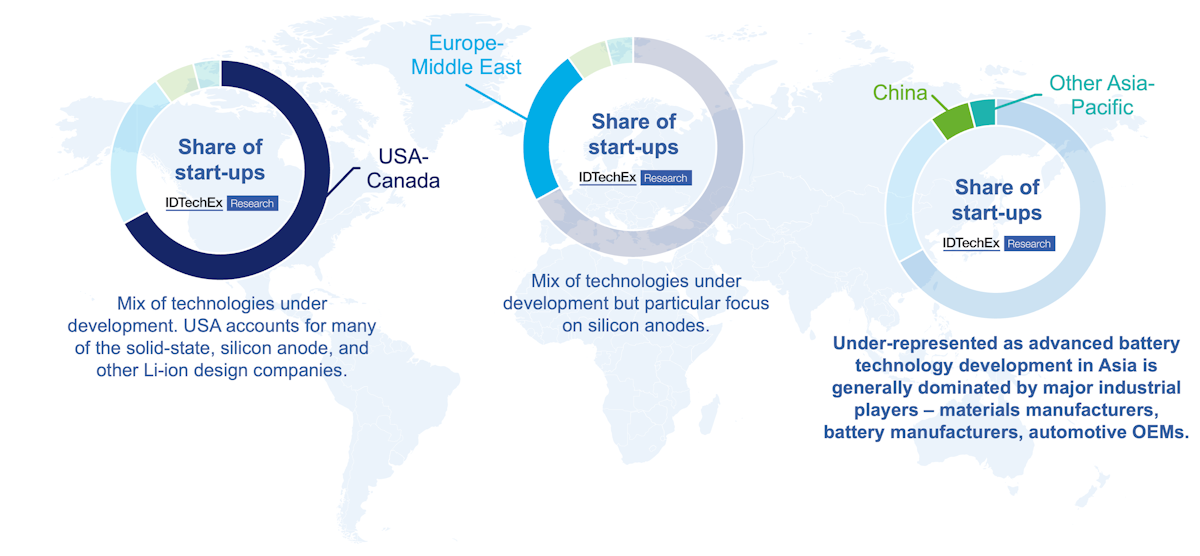 Share of start-ups

IDTechEx Research

USA-Canada

Mix of technologies under development. USA accounts for many of the solid-state, silicon anode, and other Li-ion design companies.

Europe-Middle East

Share of start-ups

IDTechEx Research

Mix of technologies under development but particular focus on silicon anodes.

China

Other Asia-Pacific

Share of start-ups

IDTechEx Research

Under-represented as advanced battery technology development in Asia is generally dominated by major industrial players – materials manufacturers, battery manufacturers, automotive OEMs.